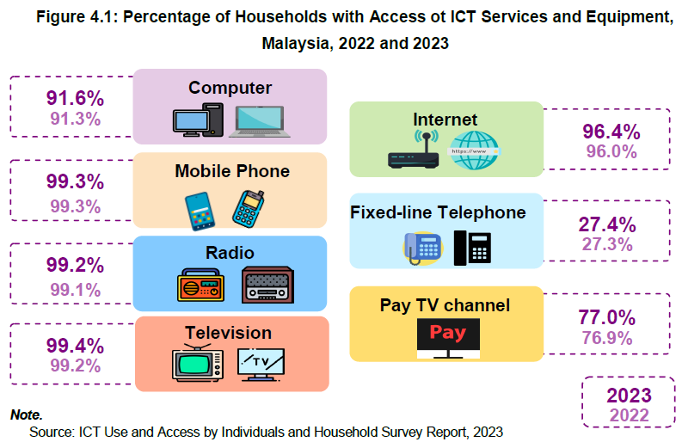 Figure 4.1: Percentage of Households with Access ot ICT Services and Equipment, Malaysia, 2022 and 2023

91.6%
91.3%
Computer

99.3%
99.3%
Mobile Phone

99.2%
99.1%
Radio

99.4%
99.2%
Television
TV

Internet
https://www
96.4%
96.0%

Fixed-line Telephone
27.4%
27.3%

Pay TV channel
Pay
77.0%
76.9%

2023
2022

Note.
Source: ICT Use and Access by Individuals and Household Survey Report, 2023